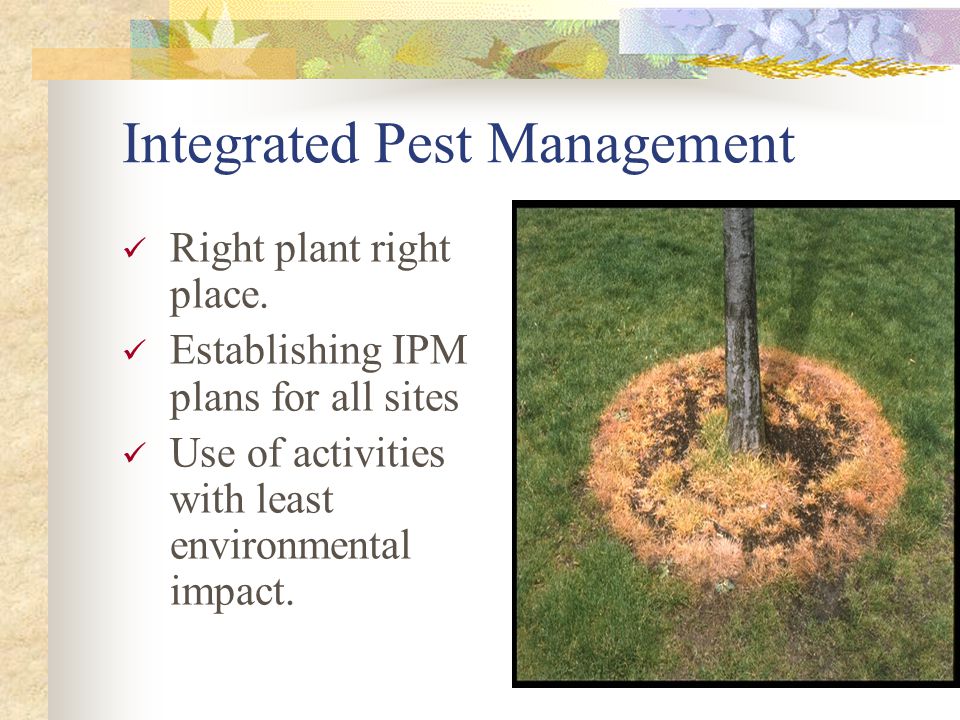 Integrated Pest Management

✓ Right plant right place.
✓ Establishing IPM plans for all sites
✓ Use of activities with least environmental impact.